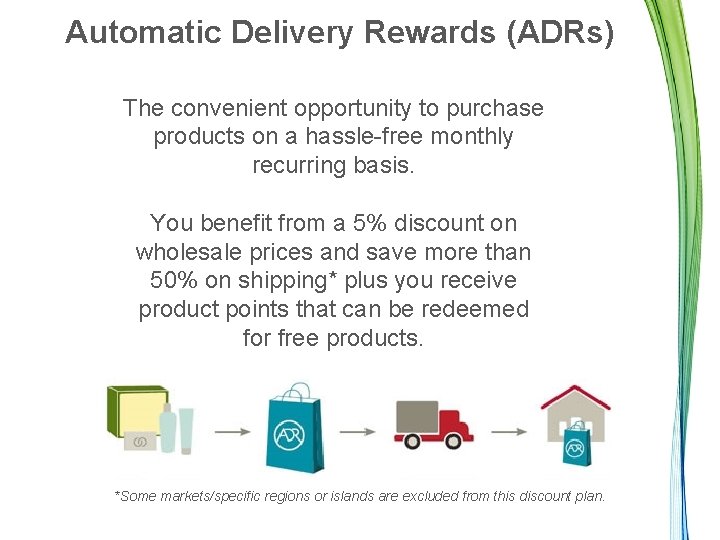 Automatic Delivery Rewards (ADRs)

The convenient opportunity to purchase products on a hassle-free monthly recurring basis.

You benefit from a 5% discount on wholesale prices and save more than 50% on shipping* plus you receive product points that can be redeemed for free products.

ADR

ADR

*Some markets/specific regions or islands are excluded from this discount plan.